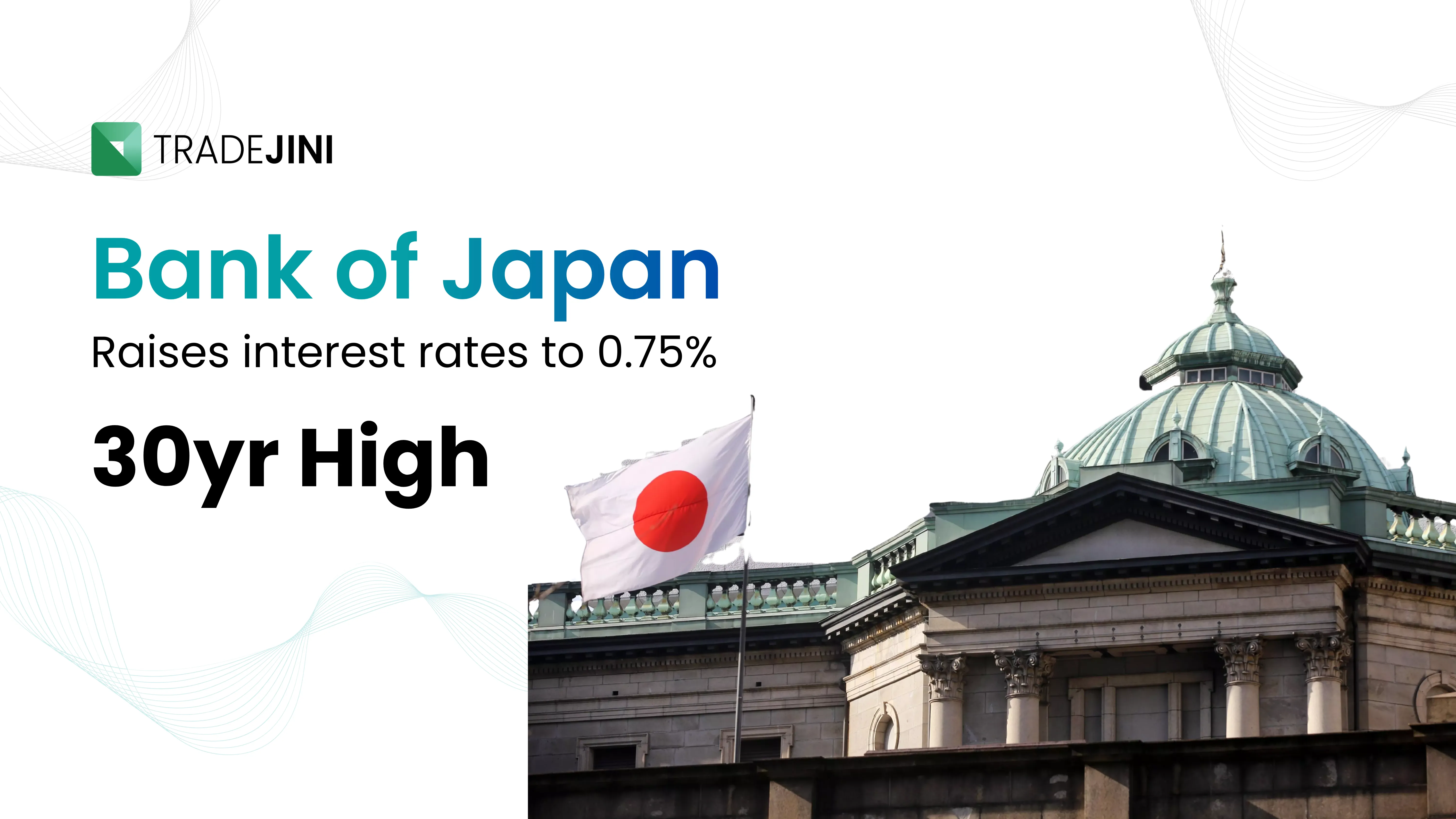 TRADEJINI

Bank of Japan

Raises interest rates to 0.75%

30yr High